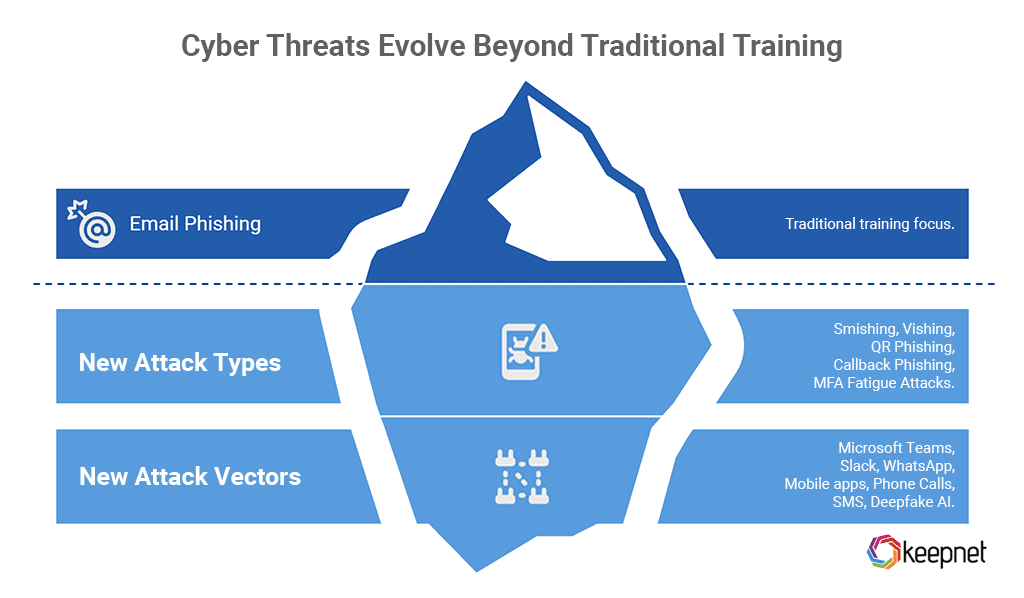 Cyber Threats Evolve Beyond Traditional Training

Email Phishing

Traditional training focus.

New Attack Types

Smishing, Vishing, QR Phishing, Callback Phishing, MFA Fatigue Attacks.

New Attack Vectors

Microsoft Teams, Slack, WhatsApp, Mobile apps, Phone Calls, SMS, Deepfake AI.

keepnet